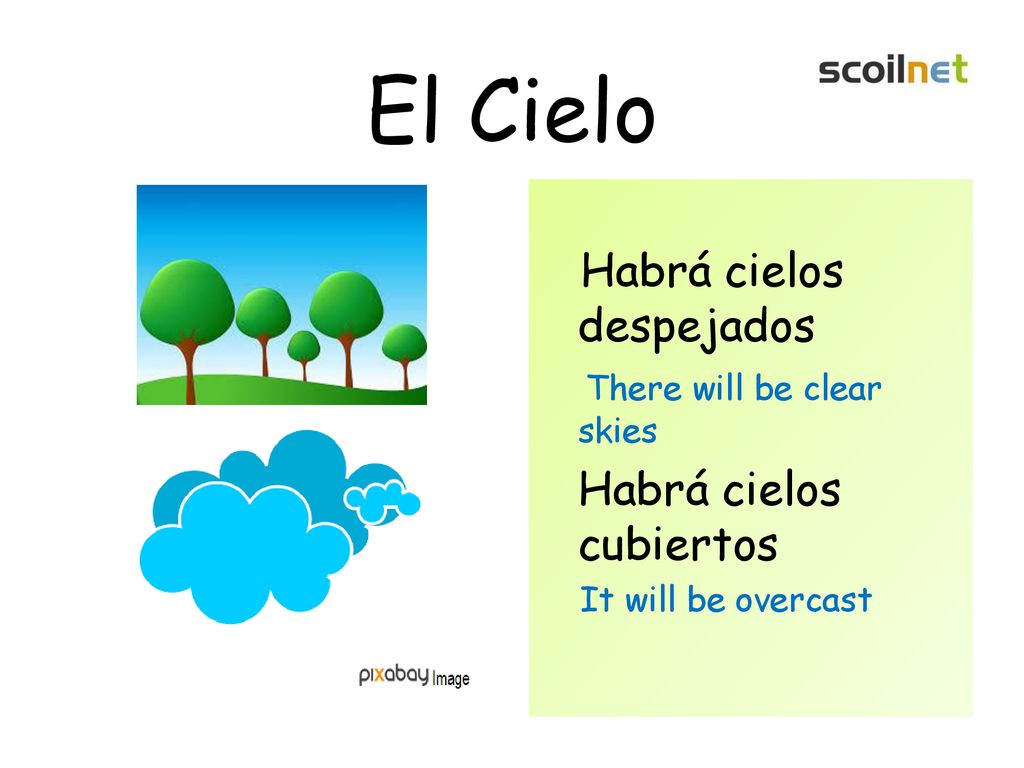 El Cielo

scoilnet

Habrá cielos despejados

There will be clear skies

Habrá cielos cubiertos

It will be overcast

pixabay Image